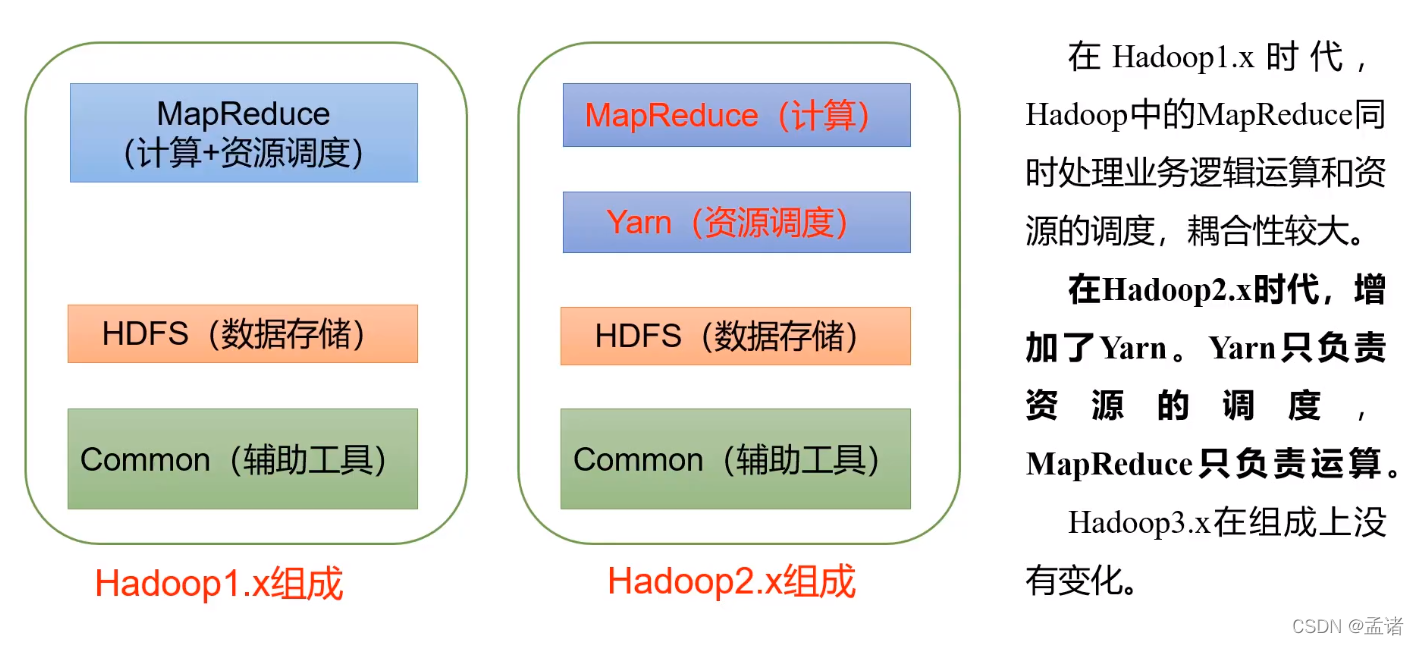 MapReduce
(计算+资源调度)

HDFS(数据存储)

Common(辅助工具)

Hadoop1.x组成

MapReduce(计算)

Yarn(资源调度)

HDFS(数据存储)

Common(辅助工具)

Hadoop2.x组成

在 Hadoop1.x 时代，Hadoop中的MapReduce同时处理业务逻辑运算和资源的调度，耦合性较大。

在Hadoop2.x时代，增加了Yarn。Yarn只负责资源的调度，MapReduce只负责运算。

Hadoop3.x在组成上没有变化。

CSDN @孟诸